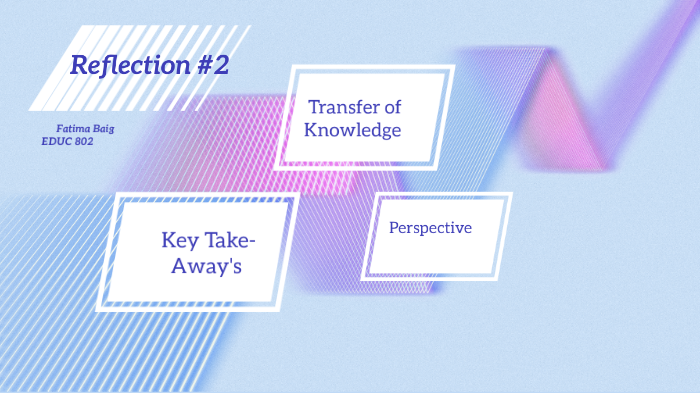 Reflection #2

Fatima Baig
EDUC 802

Transfer of Knowledge

Key Take-Away's

Perspective